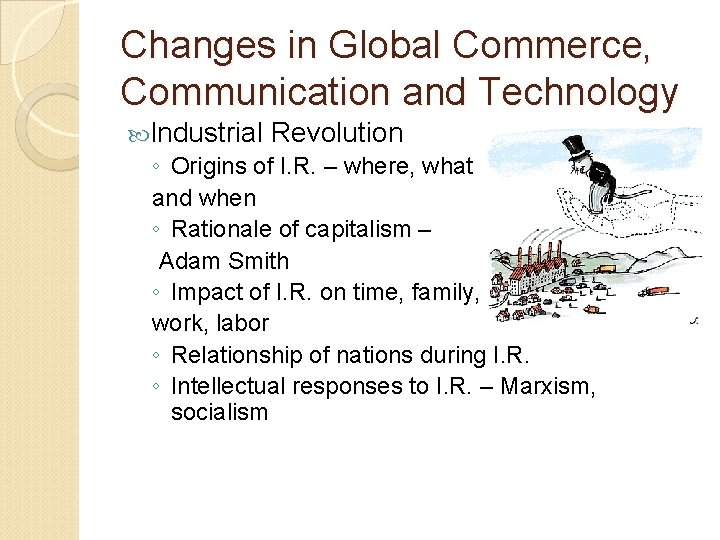 Changes in Global Commerce, Communication and Technology

Industrial Revolution

◦ Origins of I.R. – where, what and when

◦ Rationale of capitalism – Adam Smith

◦ Impact of I.R. on time, family, work, labor

◦ Relationship of nations during I.R.

◦ Intellectual responses to I.R. – Marxism, socialism